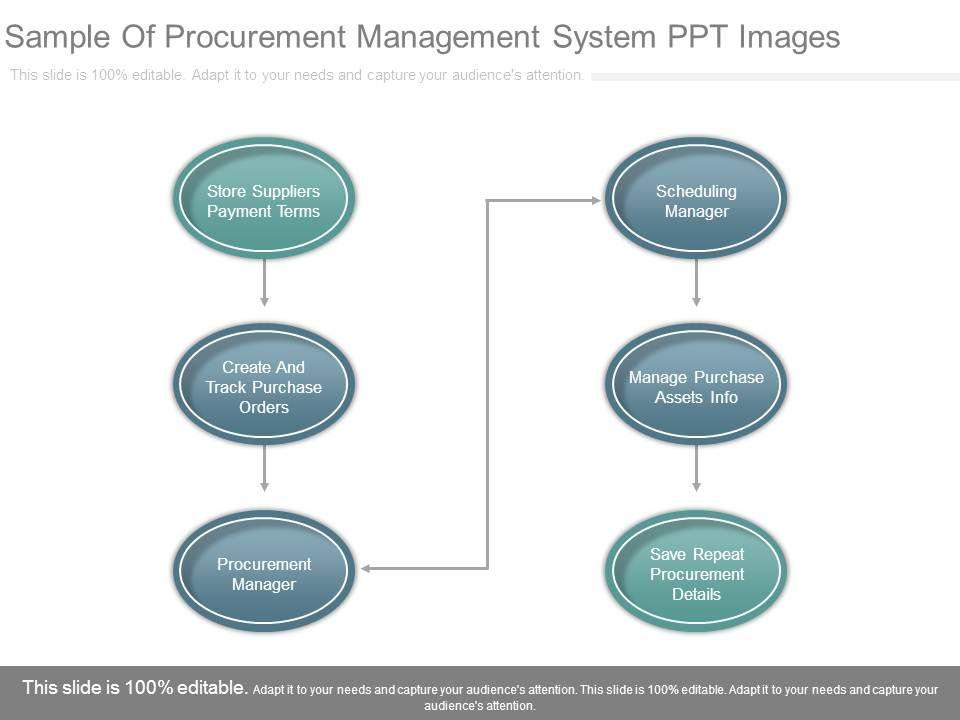 Sample Of Procurement Management System PPT Images

This slide is 100% editable. Adapt it to your needs and capture your audience's attention.

Store Suppliers Payment Terms

Create And Track Purchase Orders

Procurement Manager

Scheduling Manager

Manage Purchase Assets Info

Save Repeat Procurement Details

This slide is 100% editable. Adapt it to your needs and capture your audience's attention. This slide is 100% editable. Adapt it to your needs and capture your audience's attention.